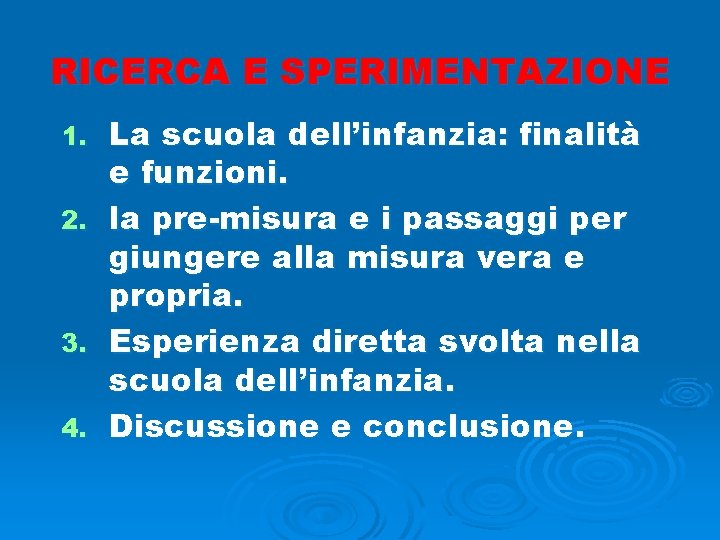 RICERCA E SPERIMENTAZIONE

1. La scuola dell'infanzia: finalità e funzioni.
2. la pre-misura e i passaggi per giungere alla misura vera e propria.
3. Esperienza diretta svolta nella scuola dell'infanzia.
4. Discussione e conclusione.